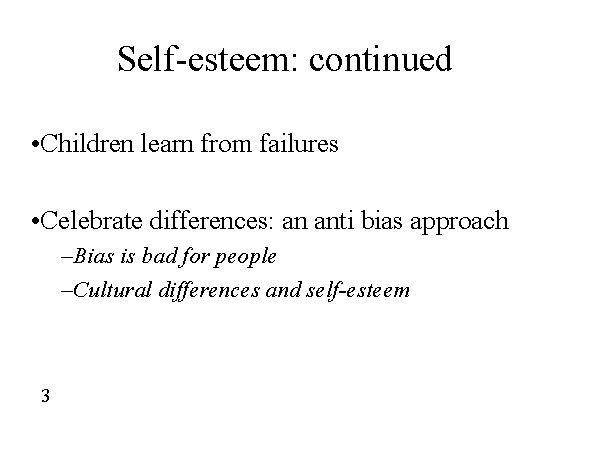 Self-esteem: continued

•Children learn from failures

•Celebrate differences: an anti bias approach

–Bias is bad for people

–Cultural differences and self-esteem

3